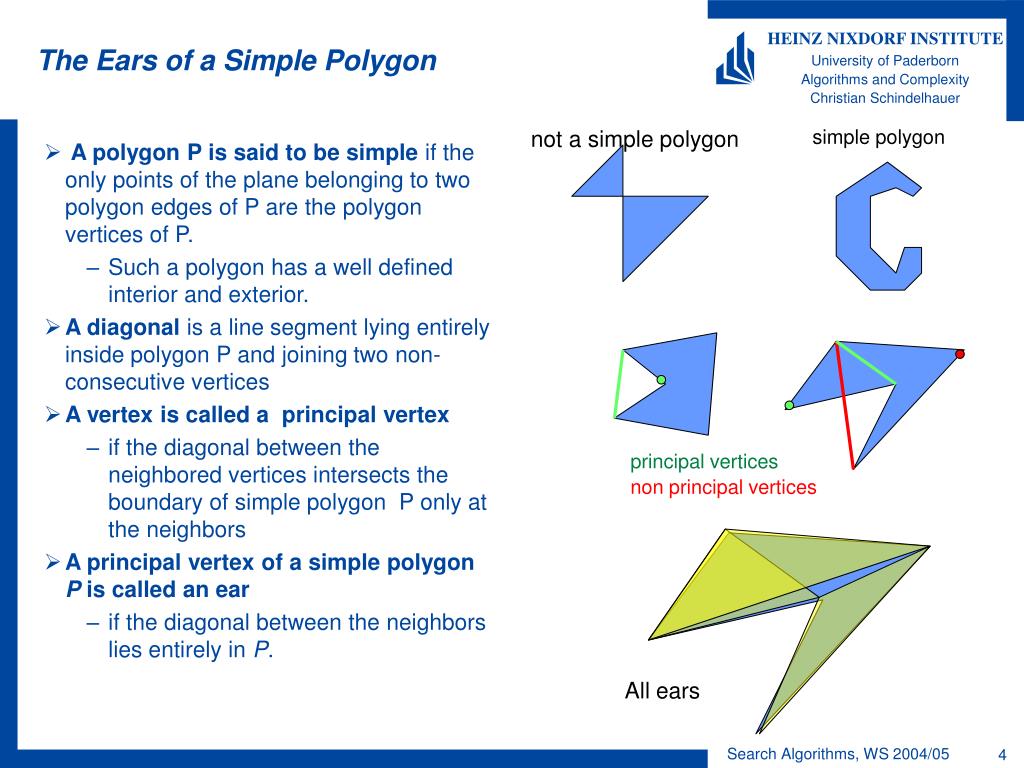 The Ears of a Simple Polygon

HEINZ NIXDORF INSTITUTE
University of Paderborn
Algorithms and Complexity
Christian Schindelhauer

➢ A polygon P is said to be simple if the only points of the plane belonging to two polygon edges of P are the polygon vertices of P.
– Such a polygon has a well defined interior and exterior.
➢ A diagonal is a line segment lying entirely inside polygon P and joining two non-consecutive vertices
➢ A vertex is called a principal vertex
– if the diagonal between the neighbored vertices intersects the boundary of simple polygon P only at the neighbors
➢ A principal vertex of a simple polygon P is called an ear
– if the diagonal between the neighbors lies entirely in P.

not a simple polygon

simple polygon

principal vertices
non principal vertices

All ears

Search Algorithms, WS 2004/05

4